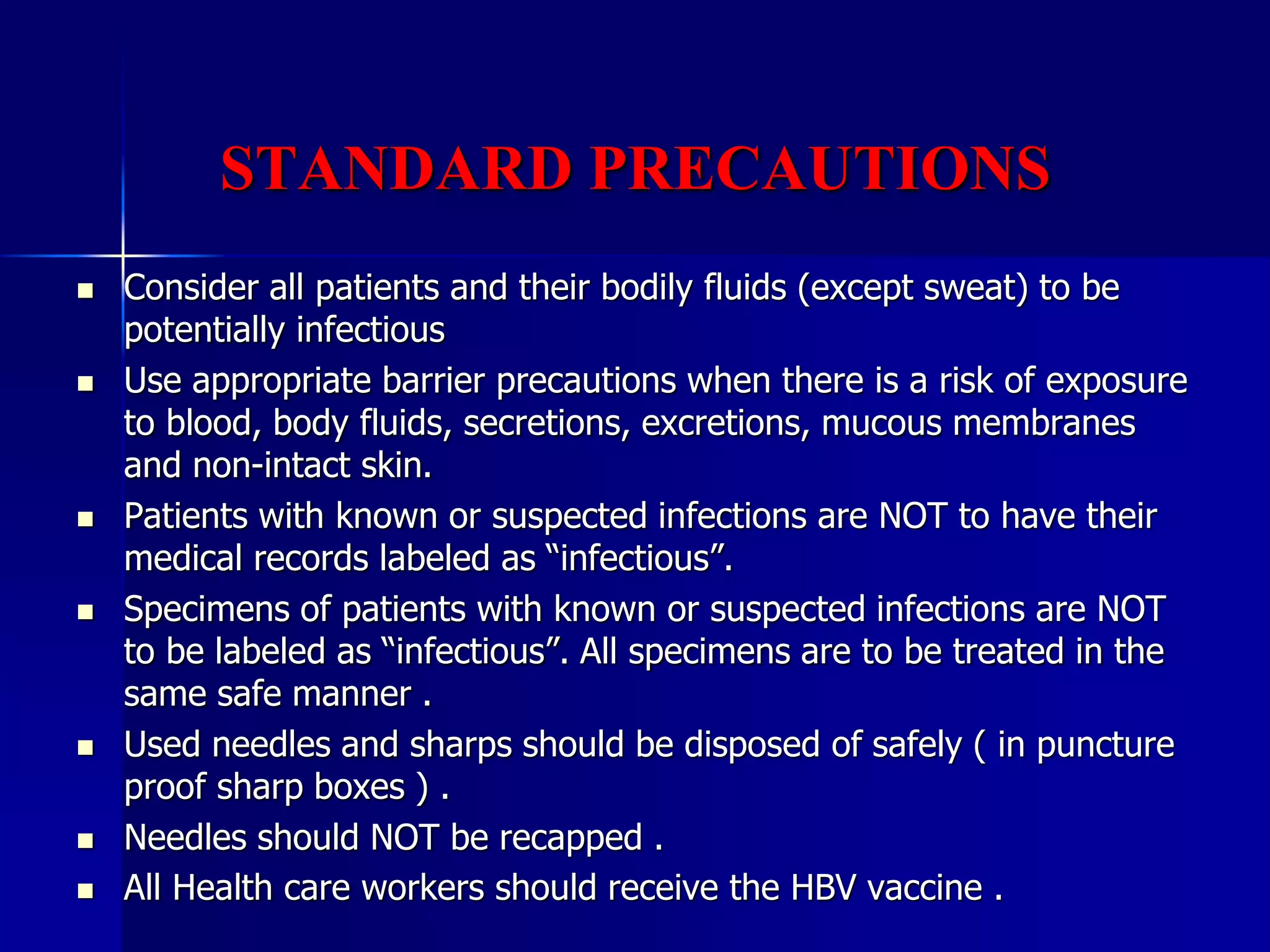 STANDARD PRECAUTIONS

- Consider all patients and their bodily fluids (except sweat) to be potentially infectious
- Use appropriate barrier precautions when there is a risk of exposure to blood, body fluids, secretions, excretions, mucous membranes and non-intact skin.
- Patients with known or suspected infections are NOT to have their medical records labeled as “infectious”.
- Specimens of patients with known or suspected infections are NOT to be labeled as “infectious”. All specimens are to be treated in the same safe manner .
- Used needles and sharps should be disposed of safely ( in puncture proof sharp boxes ) .
- Needles should NOT be recapped .
- All Health care workers should receive the HBV vaccine .